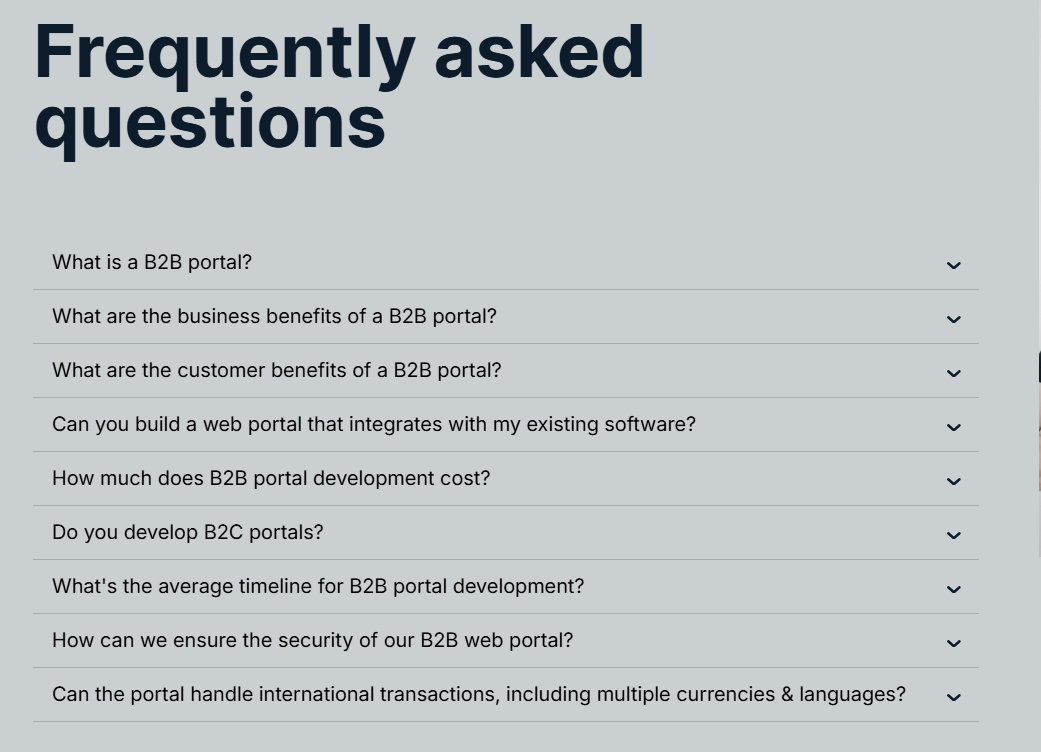 Frequently asked questions

What is a B2B portal?

What are the business benefits of a B2B portal?

What are the customer benefits of a B2B portal?

Can you build a web portal that integrates with my existing software?

How much does B2B portal development cost?

Do you develop B2C portals?

What's the average timeline for B2B portal development?

How can we ensure the security of our B2B web portal?

Can the portal handle international transactions, including multiple currencies & languages?